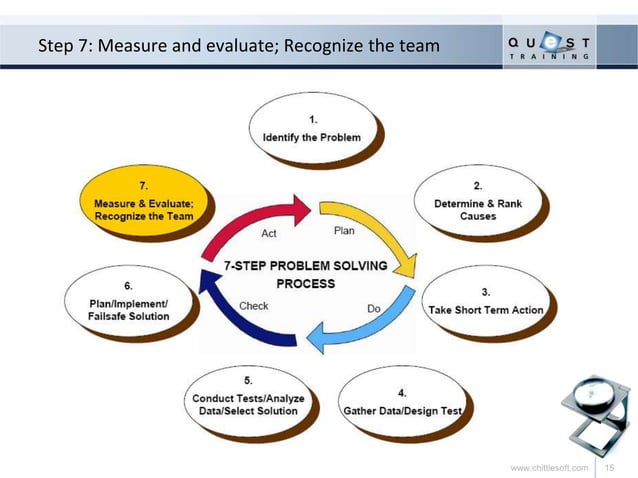 Step 7: Measure and evaluate; Recognize the team

QUEST
TRAINING

1.
Identify the Problem

2.
Determine & Rank Causes

3.
Take Short Term Action

4.
Gather Data/Design Test

5.
Conduct Tests/Analyze Data/Select Solution

6.
Plan/Implement/ Failsafe Solution

7.
Measure & Evaluate; Recognize the Team

Act

Plan

Do

Check

7-STEP PROBLEM SOLVING PROCESS

www.chittlesoft.com | 15